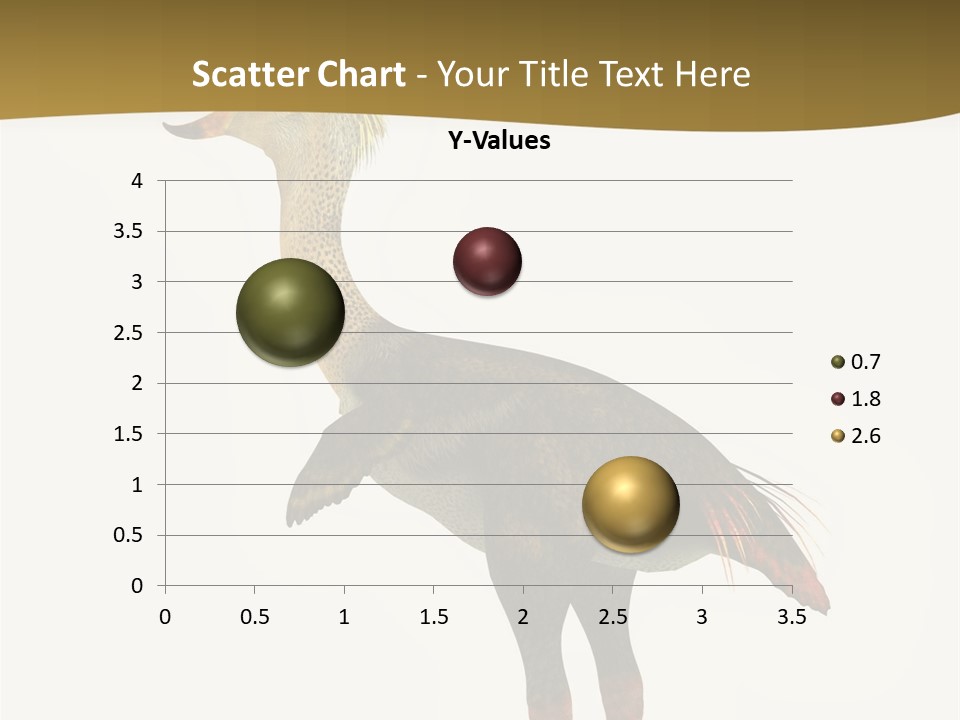 Scatter Chart - Your Title Text Here

Y-Values

4
3.5
3
2.5
2
1.5
1
0.5
0

0 0.5 1 1.5 2 2.5 3 3.5

0.7
1.8
2.6